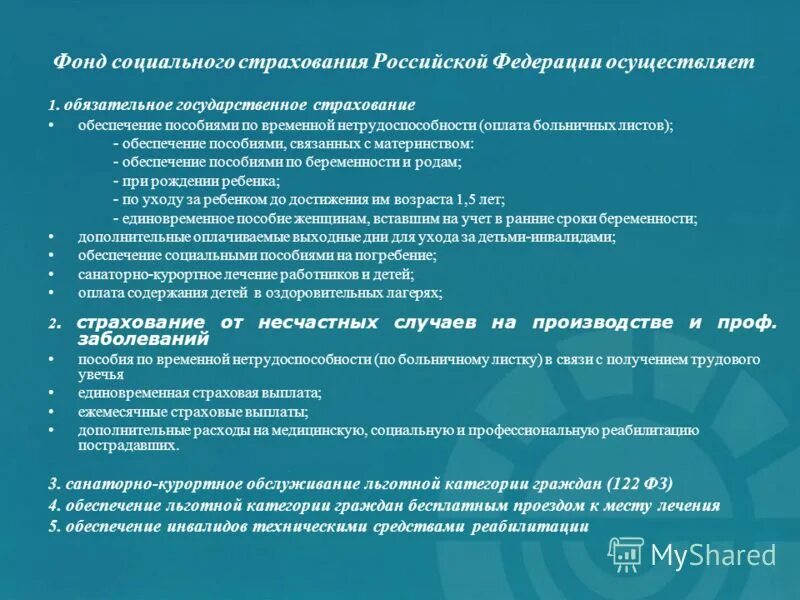 Фонд социального страхования Российской Федерации осуществляет

1. обязательное государственное страхование
• обеспечение пособиями по временной нетрудоспособности (оплата больничных листов);
- обеспечение пособиями, связанных с материнством:
- обеспечение пособиями по беременности и родам;
- при рождении ребенка;
- по уходу за ребенком до достижения им возраста 1,5 лет;
- единовременное пособие женщинам, вставшим на учет в ранние сроки беременности;
• дополнительные оплачиваемые выходные дни для ухода за детьми-инвалидами;
• обеспечение социальными пособиями на погребение;
• санаторно-курортное лечение работников и детей;
• оплата содержания детей в оздоровительных лагерях;

2. страхование от несчастных случаев на производстве и проф. заболеваний
• пособия по временной нетрудоспособности (по больничному листку) в связи с получением трудового увечья
• единовременная страховая выплата;
• ежемесячные страховые выплаты;
• дополнительные расходы на медицинскую, социальную и профессиональную реабилитацию пострадавших.

3. санаторно-курортное обслуживание льготной категории граждан (122 ФЗ)
4. обеспечение льготной категории граждан бесплатным проездом к месту лечения
5. обеспечение инвалидов техническими средствами реабилитации

MyShared